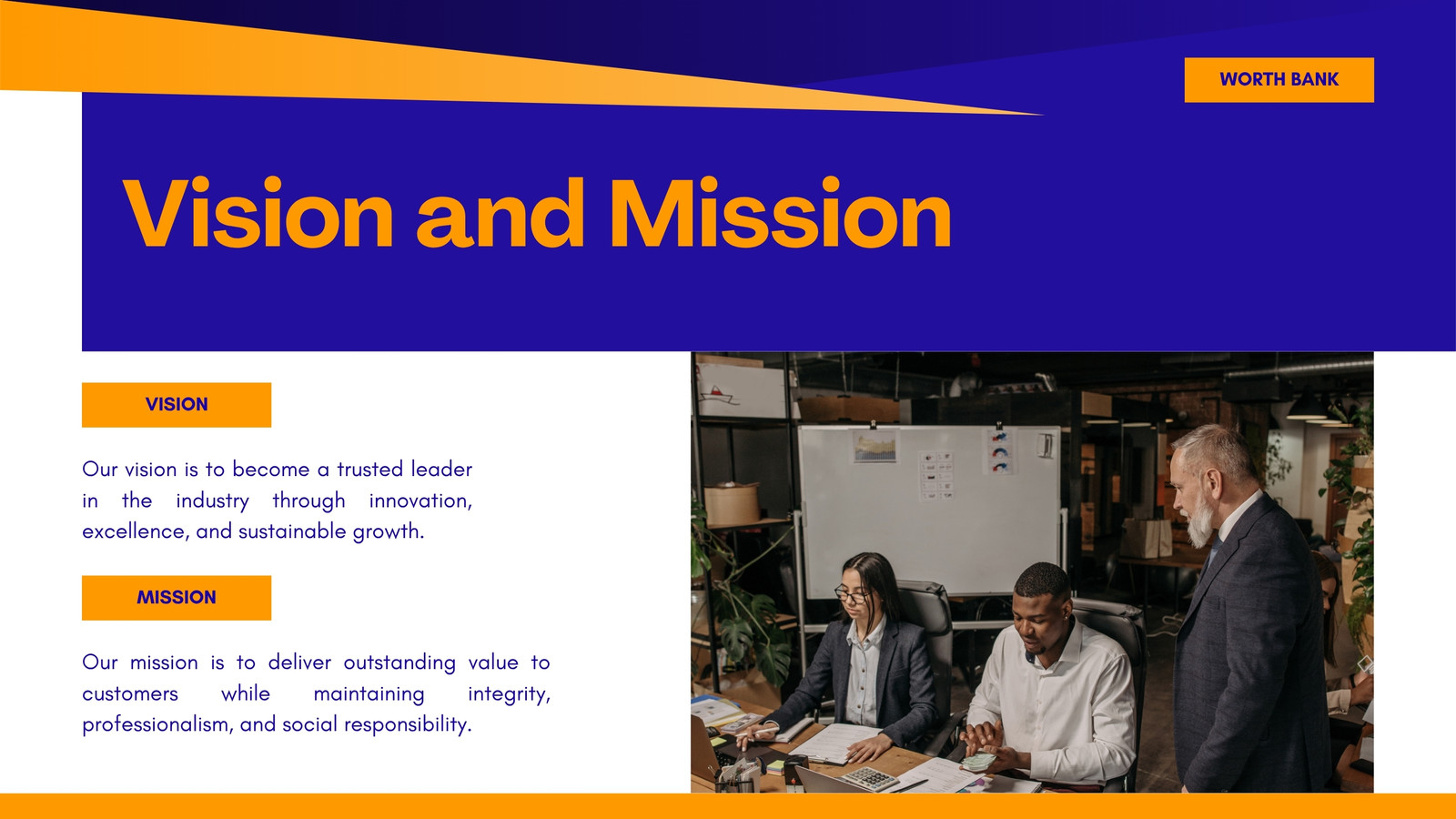 WORTH BANK

Vision and Mission

VISION

Our vision is to become a trusted leader in the industry through innovation, excellence, and sustainable growth.

MISSION

Our mission is to deliver outstanding value to customers while maintaining integrity, professionalism, and social responsibility.